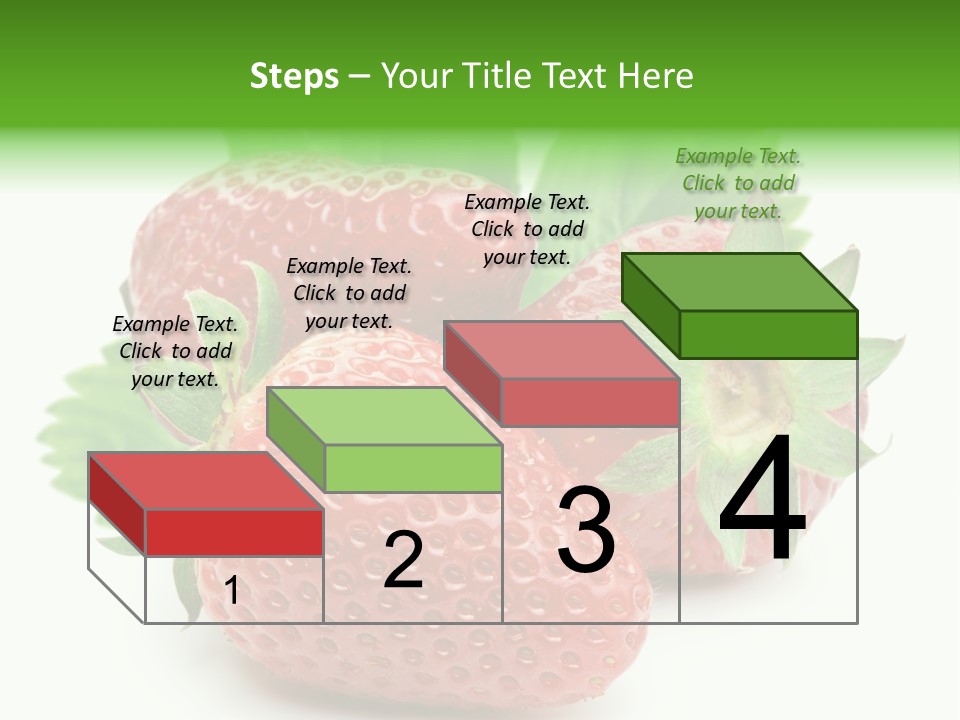 Steps – Your Title Text Here

Example Text. Click to add your text.

Example Text. Click to add your text.

Example Text. Click to add your text.

Example Text. Click to add your text.

1

2

3

4